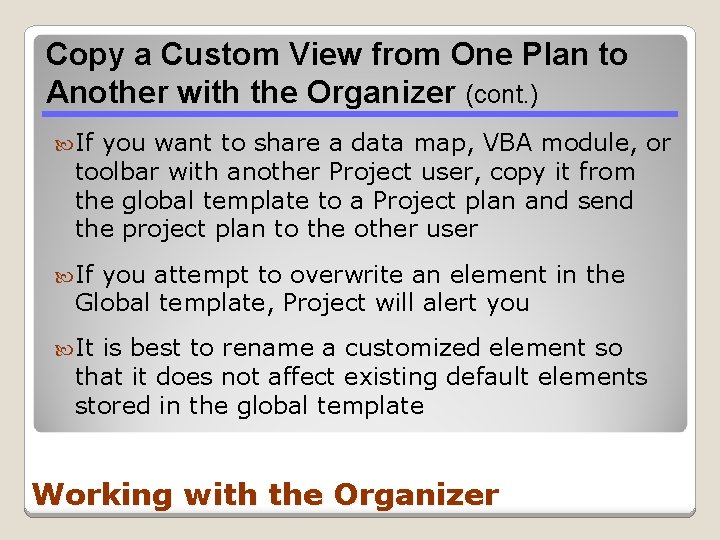 Copy a Custom View from One Plan to Another with the Organizer (cont.)

If you want to share a data map, VBA module, or toolbar with another Project user, copy it from the global template to a Project plan and send the project plan to the other user

If you attempt to overwrite an element in the Global template, Project will alert you

It is best to rename a customized element so that it does not affect existing default elements stored in the global template

Working with the Organizer